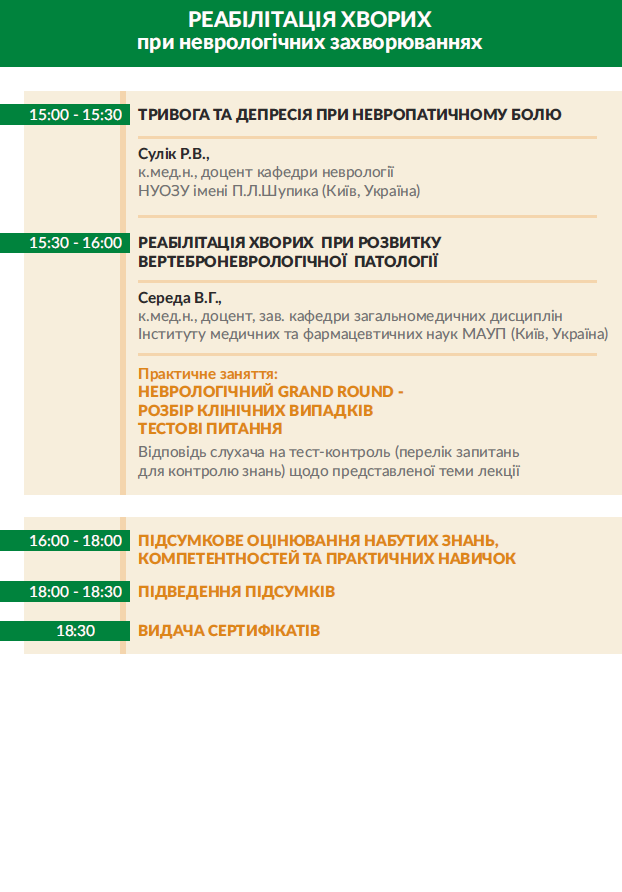 РЕАБІЛІТАЦІЯ ХВОРИХ
при неврологічних захворюваннях

15:00 - 15:30 ТРИВОГА ТА ДЕПРЕСІЯ ПРИ НЕВРОПАТИЧНОМУ БОЛЮ

Сулік Р.В.,
к.мед.н., доцент кафедри неврології
НУОЗУ імені П.Л.Шупика (Київ, Україна)

15:30 - 16:00 РЕАБІЛІТАЦІЯ ХВОРИХ ПРИ РОЗВИТКУ ВЕРТЕБРОНЕВРОЛОГІЧНОЇ ПАТОЛОГІЇ

Середа В.Г.,
к.мед.н., доцент, зав. кафедри загальномедичних дисциплін
Інституту медичних та фармацевтичних наук МАУП (Київ, Україна)

Практичне заняття:
НЕВРОЛОГІЧНИЙ GRAND ROUND -
РОЗБІР КЛІНІЧНИХ ВИПАДКІВ
ТЕСТОВІ ПИТАННЯ
Відповідь слухача на тест-контроль (перелік запитань для контролю знань) щодо представленої теми лекції

16:00 - 18:00 ПІДСУМКОВЕ ОЦІНЮВАННЯ НАБУТИХ ЗНАНЬ, КОМПЕТЕНТНОСТЕЙ ТА ПРАКТИЧНИХ НАВИЧОК

18:00 - 18:30 ПІДВЕДЕННЯ ПІДСУМКІВ

18:30 ВИДАЧА СЕРТИФІКАТІВ